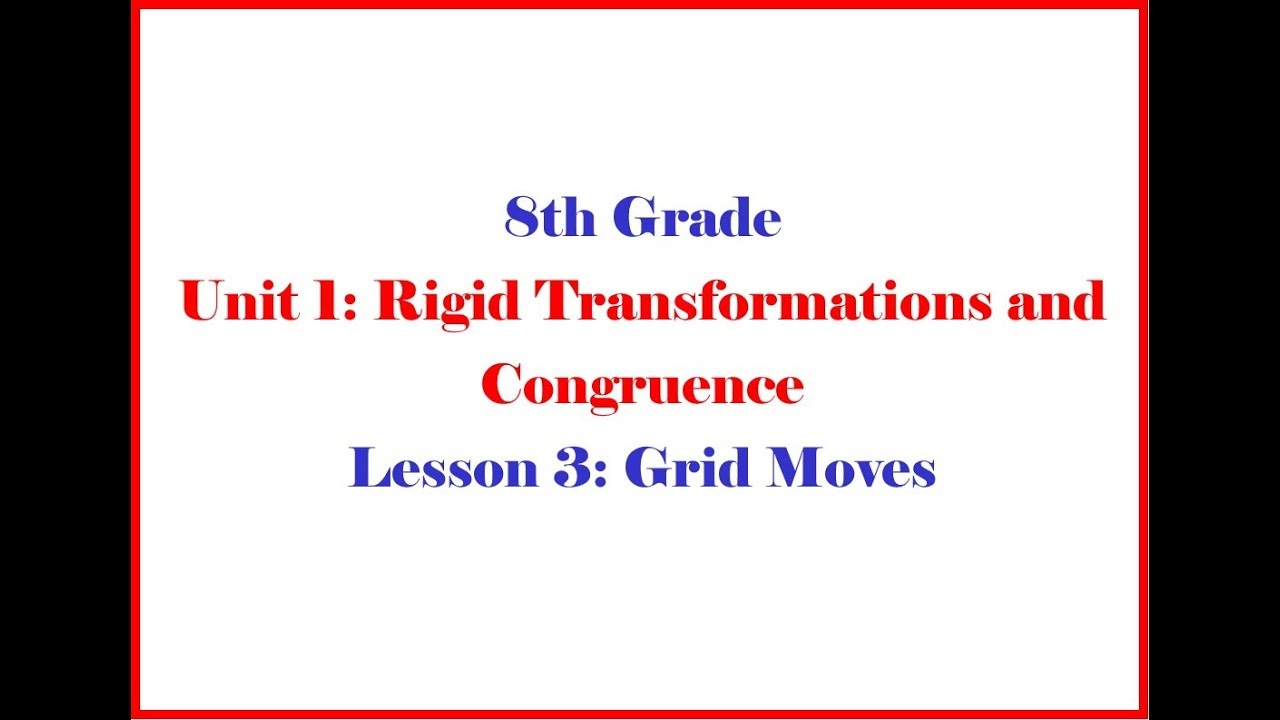 8th Grade
Unit 1: Rigid Transformations and Congruence
Lesson 3: Grid Moves